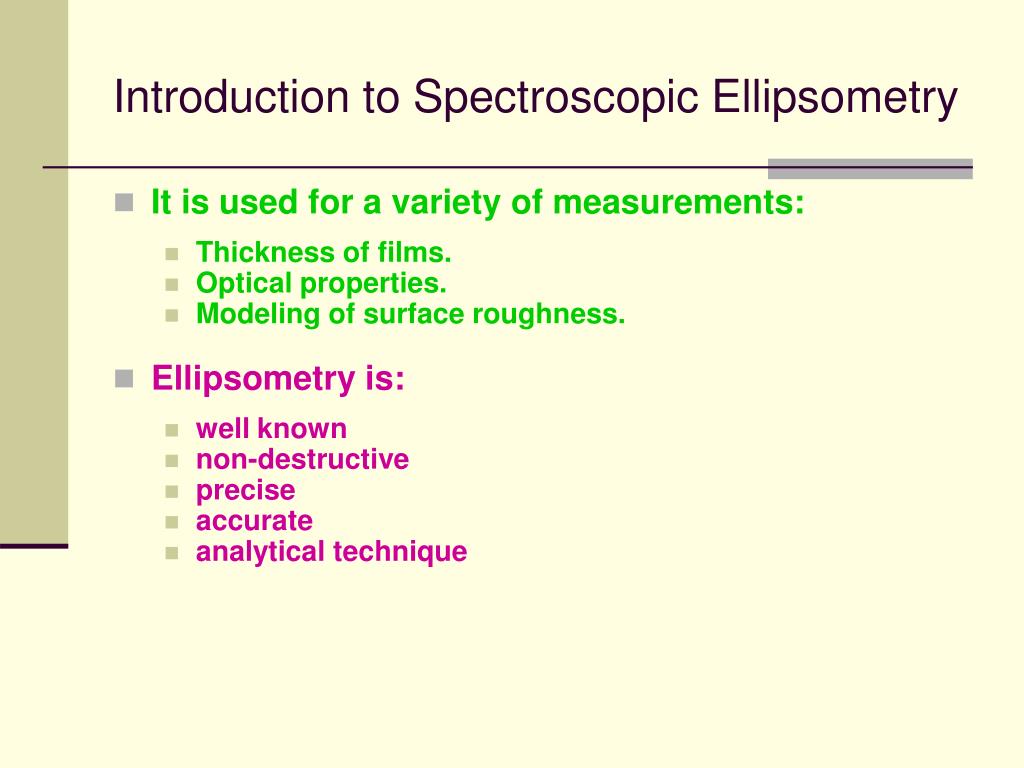 Introduction to Spectroscopic Ellipsometry

It is used for a variety of measurements:

Thickness of films.
Optical properties.
Modeling of surface roughness.

Ellipsometry is:

well known
non-destructive
precise
accurate
analytical technique